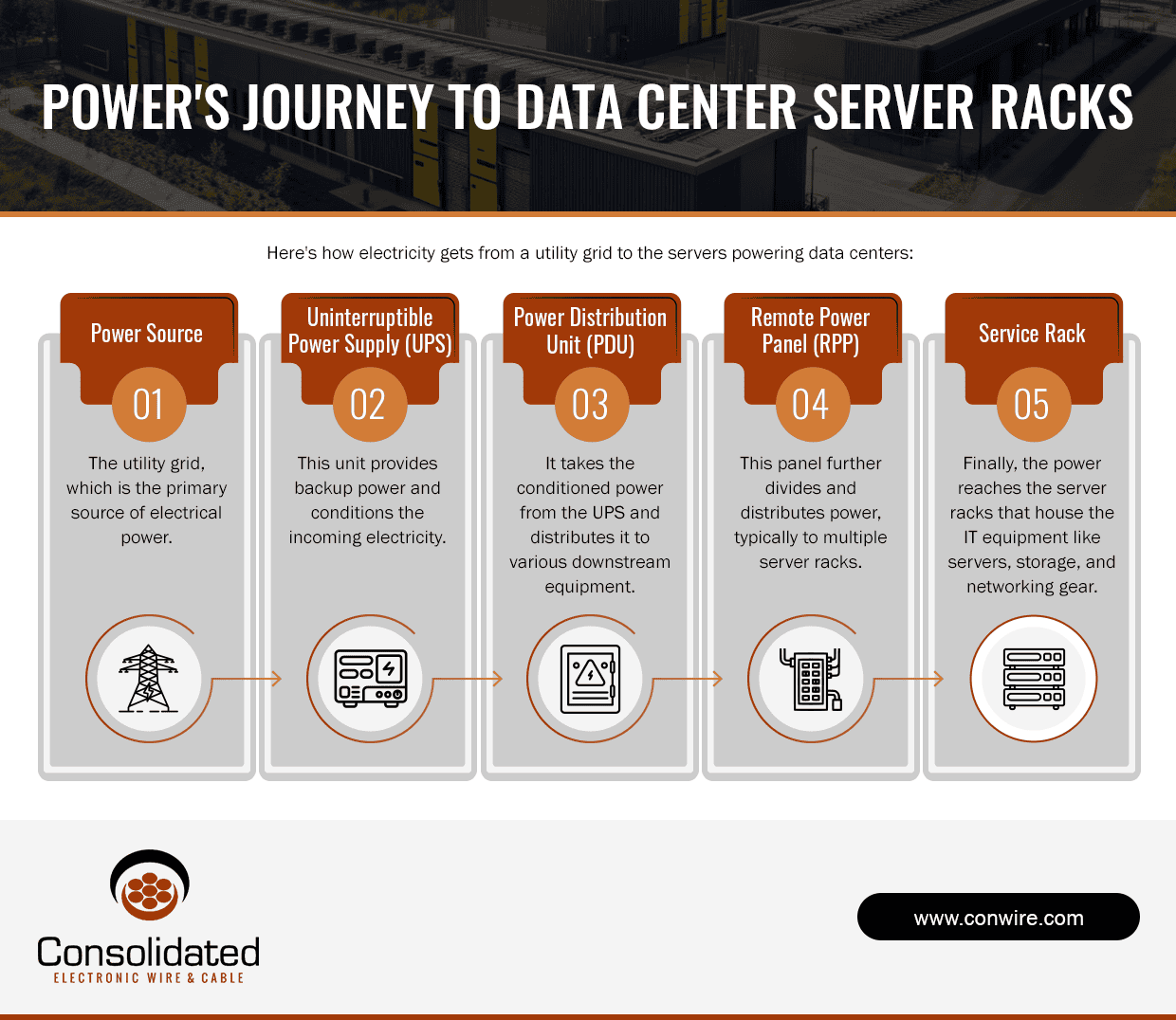 POWER'S JOURNEY TO DATA CENTER SERVER RACKS

Here's how electricity gets from a utility grid to the servers powering data centers:

Power Source

01

The utility grid, which is the primary source of electrical power.

Uninterruptible Power Supply (UPS)

02

This unit provides backup power and conditions the incoming electricity.

Power Distribution Unit (PDU)

03

It takes the conditioned power from the UPS and distributes it to various downstream equipment.

Remote Power Panel (RPP)

04

This panel further divides and distributes power, typically to multiple server racks.

Service Rack

05

Finally, the power reaches the server racks that house the IT equipment like servers, storage, and networking gear.

Consolidated
ELECTRONIC WIRE & CABLE

www.conwire.com